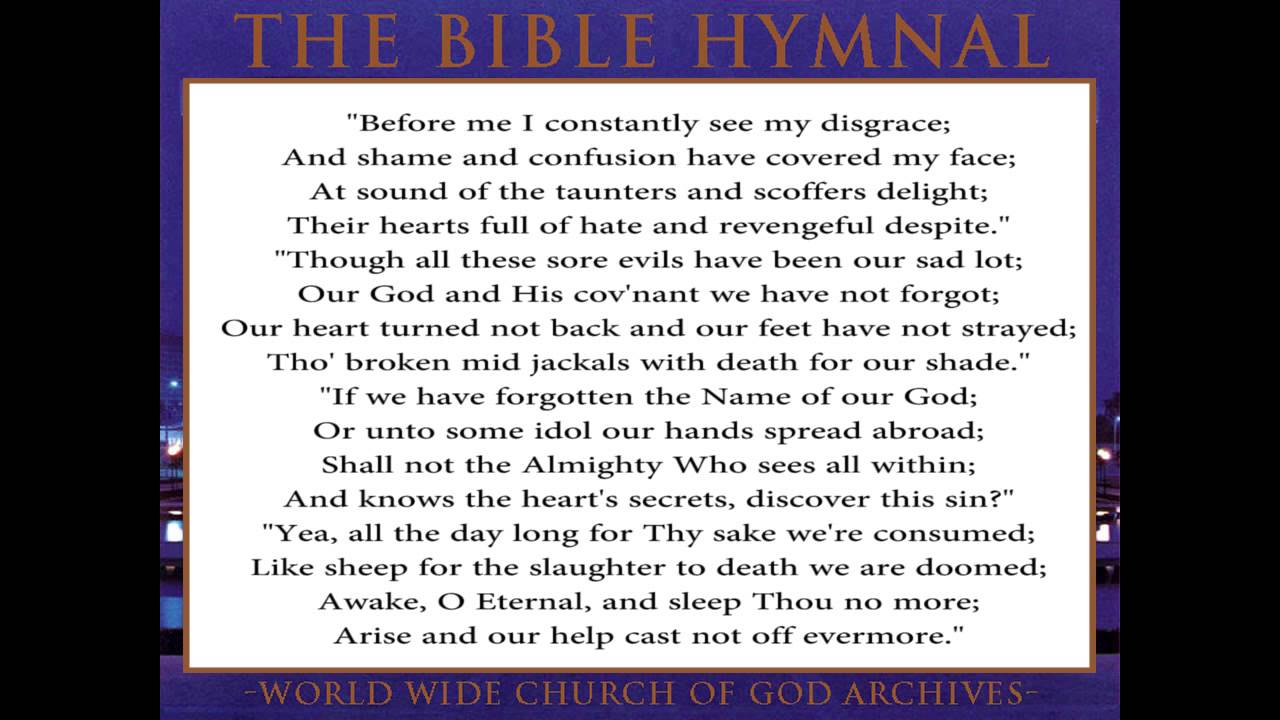 THE BIBLE HYMNAL

"Before me I constantly see my disgrace;
And shame and confusion have covered my face;
At sound of the taunters and scoffers delight;
Their hearts full of hate and revengeful despite."
"Though all these sore evils have been our sad lot;
Our God and His cov'nant we have not forgot;
Our heart turned not back and our feet have not strayed;
Tho' broken mid jackals with death for our shade."
"If we have forgotten the Name of our God;
Or unto some idol our hands spread abroad;
Shall not the Almighty Who sees all within;
And knows the heart's secrets, discover this sin?"
"Yea, all the day long for Thy sake we're consumed;
Like sheep for the slaughter to death we are doomed;
Awake, O Eternal, and sleep Thou no more;
Arise and our help cast not off evermore."

-WORLD WIDE CHURCH OF GOD ARCHIVES-